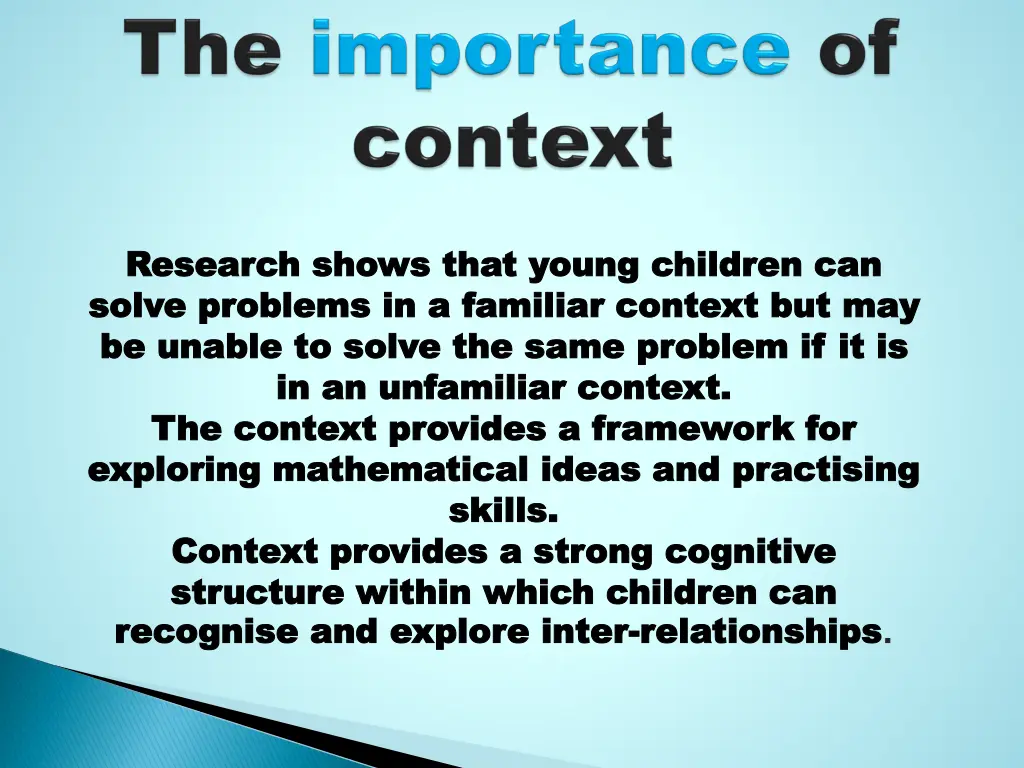 The importance of context

Research shows that young children can solve problems in a familiar context but may be unable to solve the same problem if it is in an unfamiliar context.
The context provides a framework for exploring mathematical ideas and practising skills.
Context provides a strong cognitive structure within which children can recognise and explore inter-relationships.